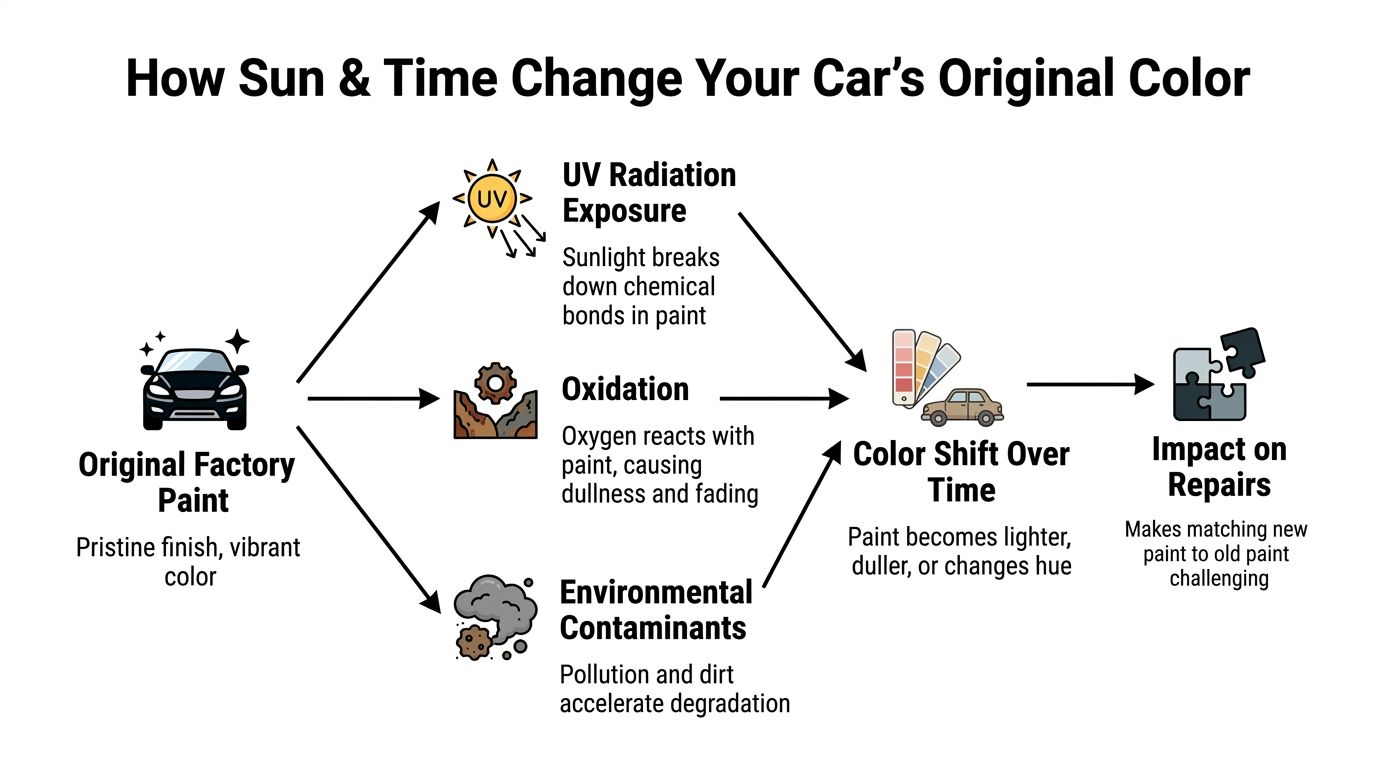 How Sun & Time Change Your Car's Original Color

Original Factory Paint

Pristine finish, vibrant color

UV

UV Radiation Exposure

Sunlight breaks down chemical bonds in paint

Oxidation

Oxygen reacts with paint, causing dullness and fading

Environmental Contaminants

Pollution and dirt accelerate degradation

Color Shift Over Time

Paint becomes lighter, duller, or changes hue

Impact on Repairs

Makes matching new paint to old paint challenging